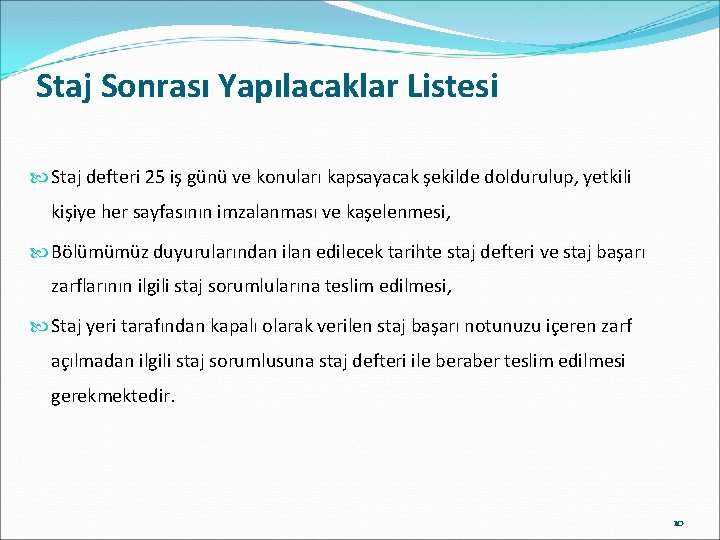 Staj Sonrası Yapılacaklar Listesi

Staj defteri 25 iş günü ve konuları kapsayacak şekilde doldurulup, yetkili kişiye her sayfasının imzalanması ve kaşelenmesi,

Bölümümüz duyurularından ilan edilecek tarihte staj defteri ve staj başarı zarflarının ilgili staj sorumlularına teslim edilmesi,

Staj yeri tarafından kapalı olarak verilen staj başarı notunuzu içeren zarf açılmadan ilgili staj sorumlusuna staj defteri ile beraber teslim edilmesi gerekmektedir.

10